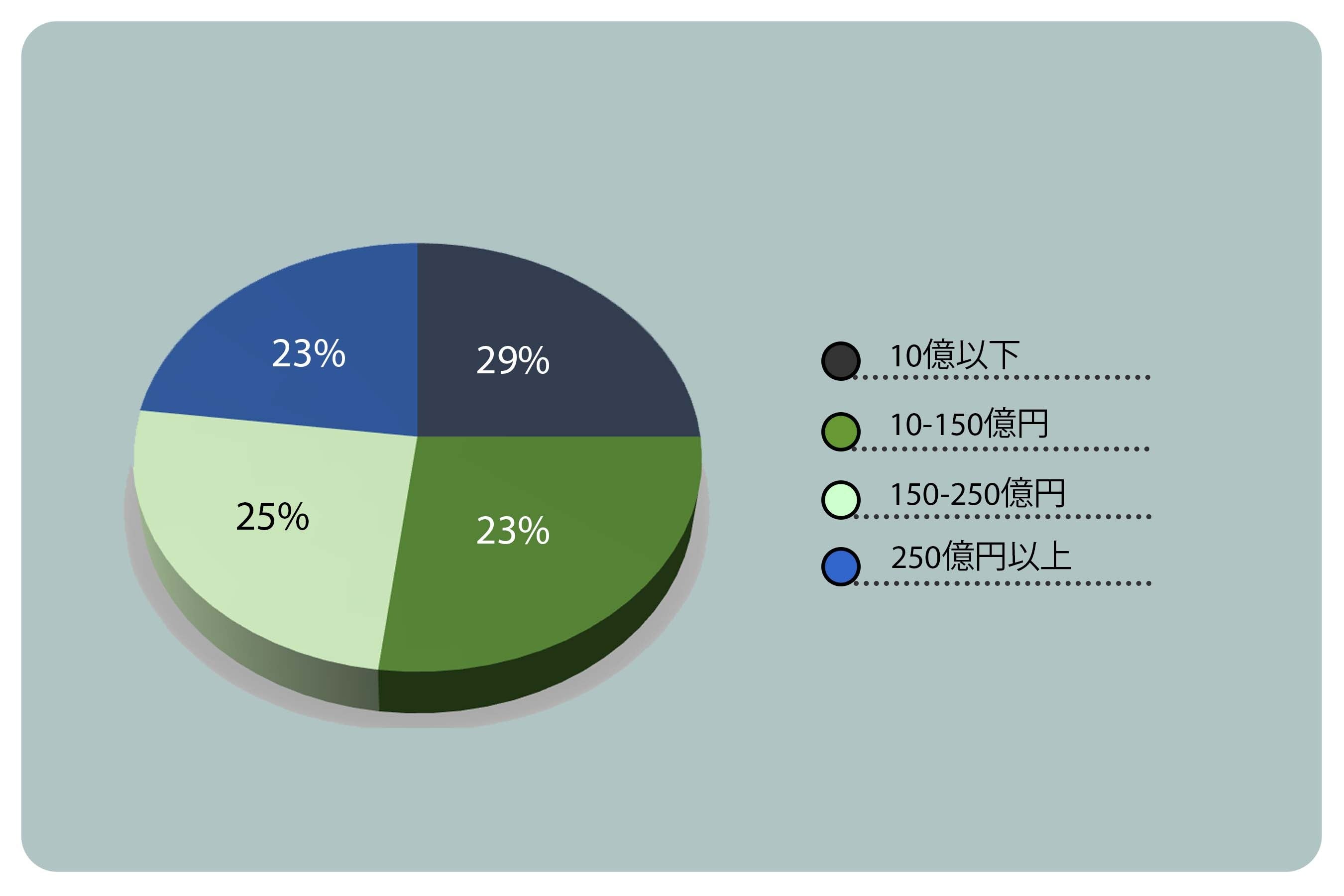 23%
29%
25%
23%

10億以下
10-150億円
150-250億円
250億円以上